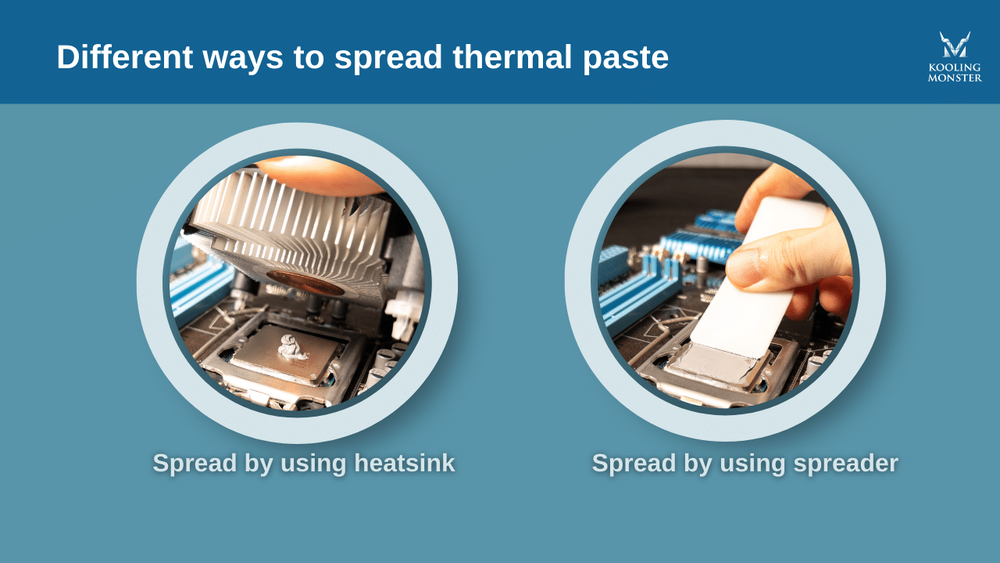 Different ways to spread thermal paste

KOOLING MONSTER

Spread by using heatsink

Spread by using spreader